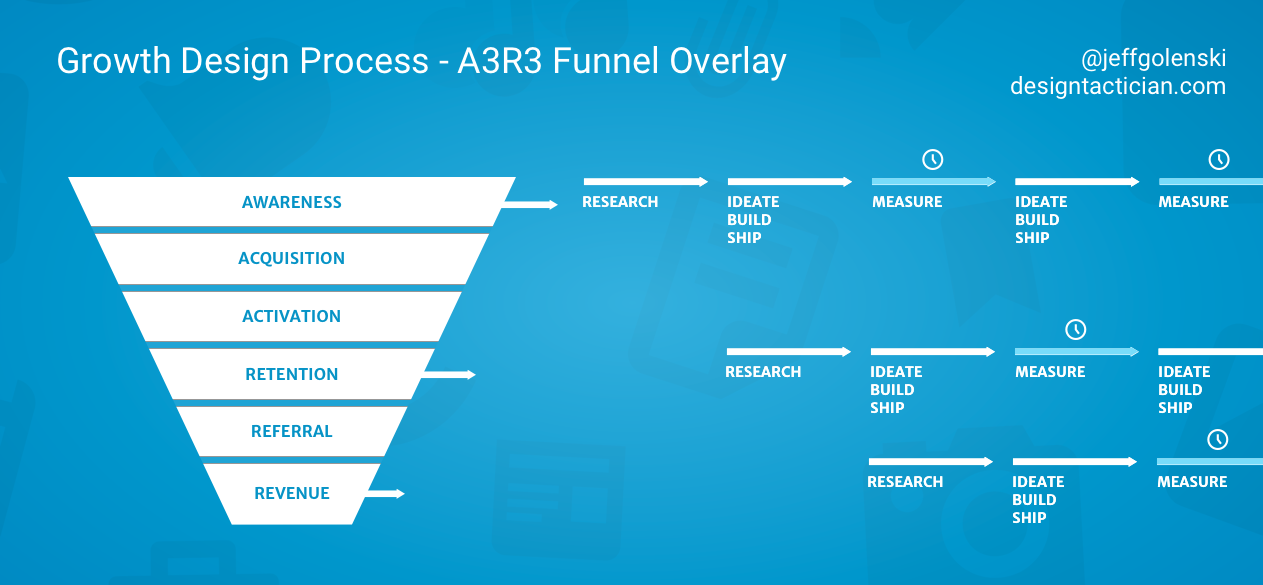 Growth Design Process - A3R3 Funnel Overlay

@jeffgolenski
designtactician.com

AWARENESS
ACQUISITION
ACTIVATION
RETENTION
REFERRAL
REVENUE

RESEARCH
IDEATE
BUILD
SHIP
MEASURE
IDEATE
BUILD
SHIP
MEASURE

RESEARCH
IDEATE
BUILD
SHIP
MEASURE
IDEATE
BUILD
SHIP

RESEARCH
IDEATE
BUILD
SHIP
MEASURE